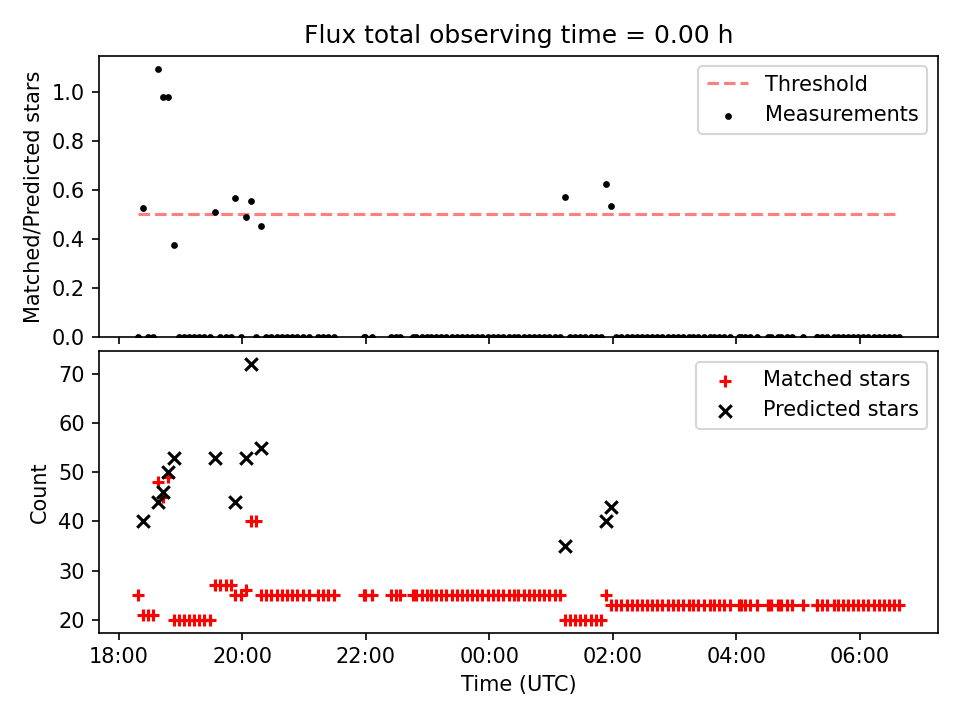 Flux total observing time = 0.00 h

Matched/Predicted stars

1.0
0.8
0.6
0.4
0.2
0.0

Threshold
Measurements

Count

70
60
50
40
30
20

Matched stars
Predicted stars

18:00
20:00
22:00
00:00
02:00
04:00
06:00

Time (UTC)